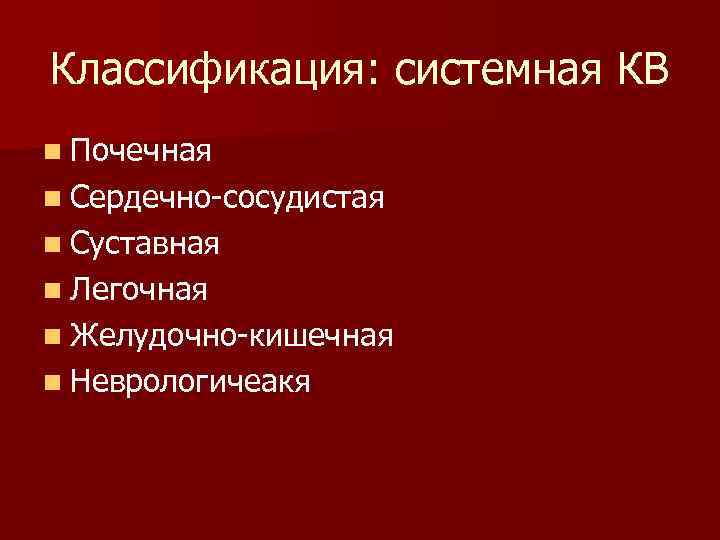 Классификация: системная КВ

- Почечная
- Сердечно-сосудистая
- Суставная
- Легочная
- Желудочно-кишечная
- Неврологичеакя